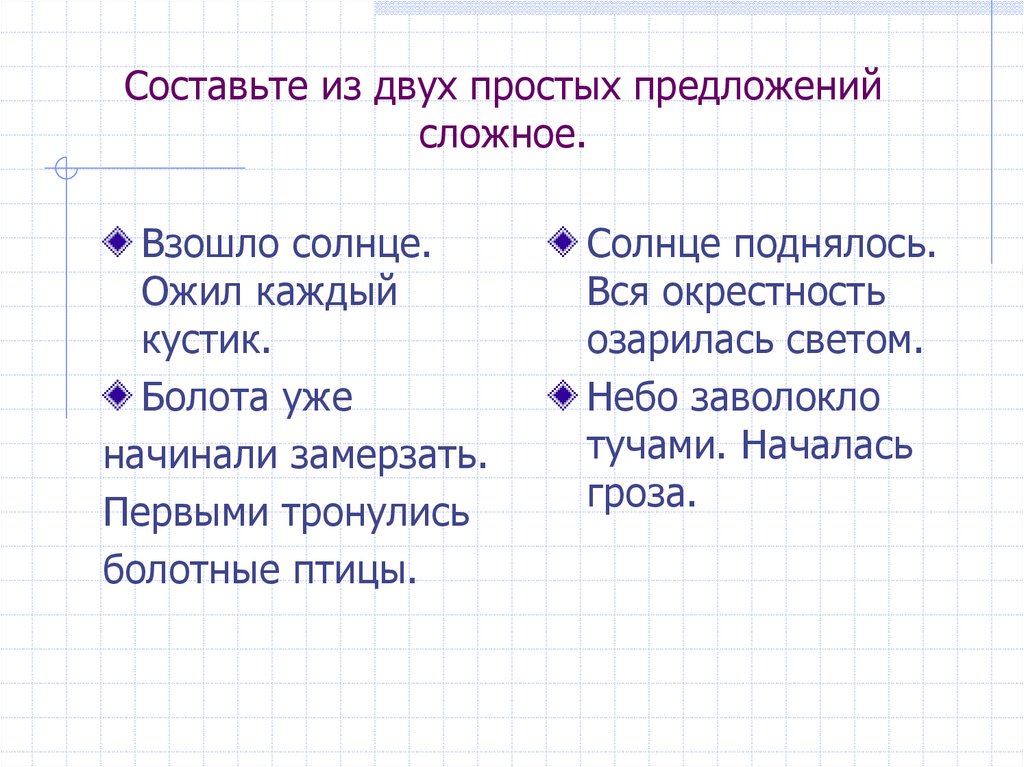 Составьте из двух простых предложений сложное.

Взошло солнце. Ожил каждый кустик.

Болота уже начинали замерзать. Первыми тронулись болотные птицы.

Солнце поднялось. Вся окрестность озарилась светом.

Небо заволокло тучами. Началась гроза.